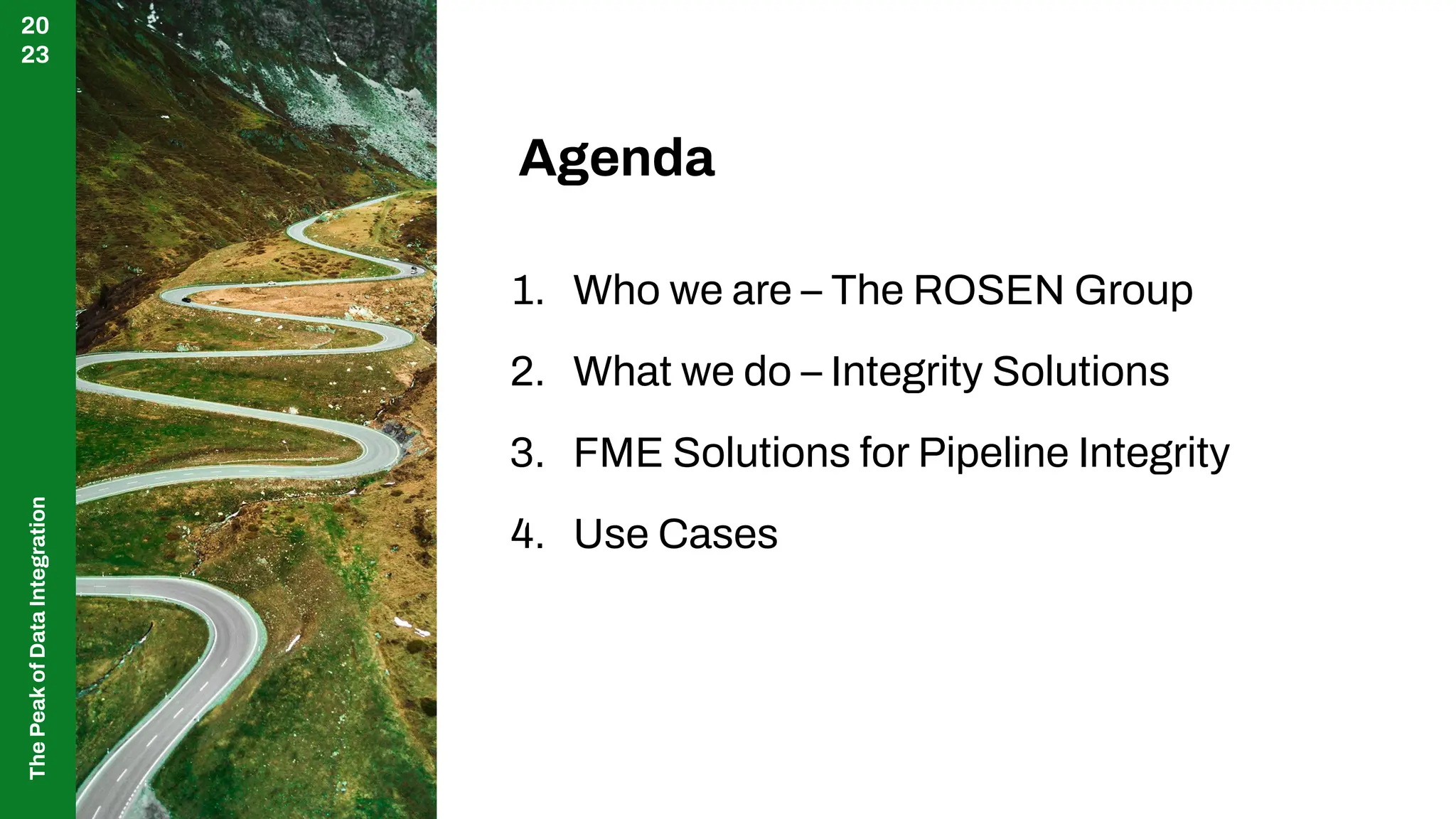 20
23

The Peak of Data Integration

Agenda

1. Who we are – The ROSEN Group
2. What we do – Integrity Solutions
3. FME Solutions for Pipeline Integrity
4. Use Cases